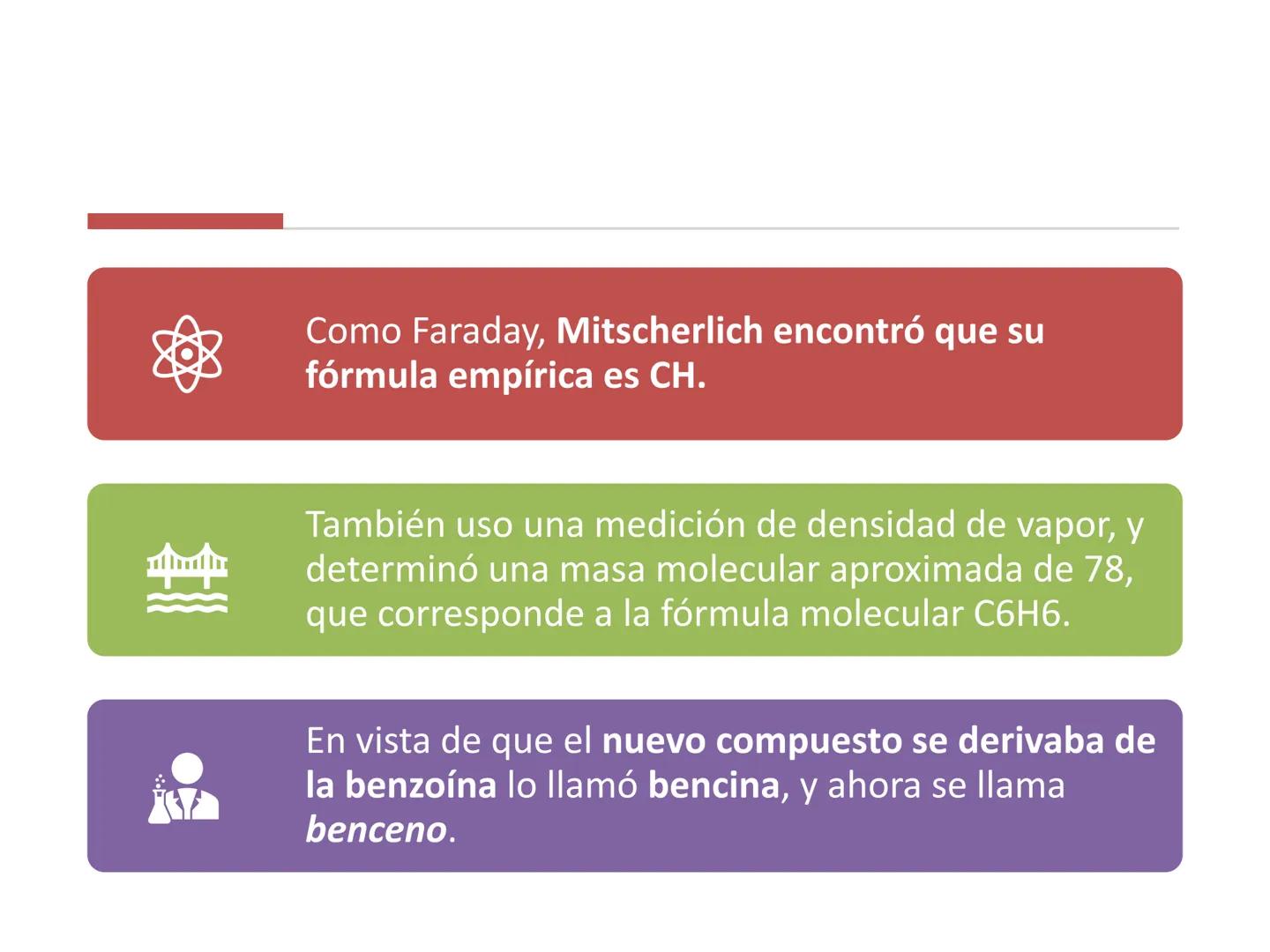 Como Faraday, Mitscherlich encontró que su fórmula empírica es CH.

También uso una medición de densidad de vapor, y determinó una masa molecular aproximada de 78, que corresponde a la fórmula molecular C6H6.

En vista de que el nuevo compuesto se derivaba de la benzoína lo llamó bencina, y ahora se llama benceno.